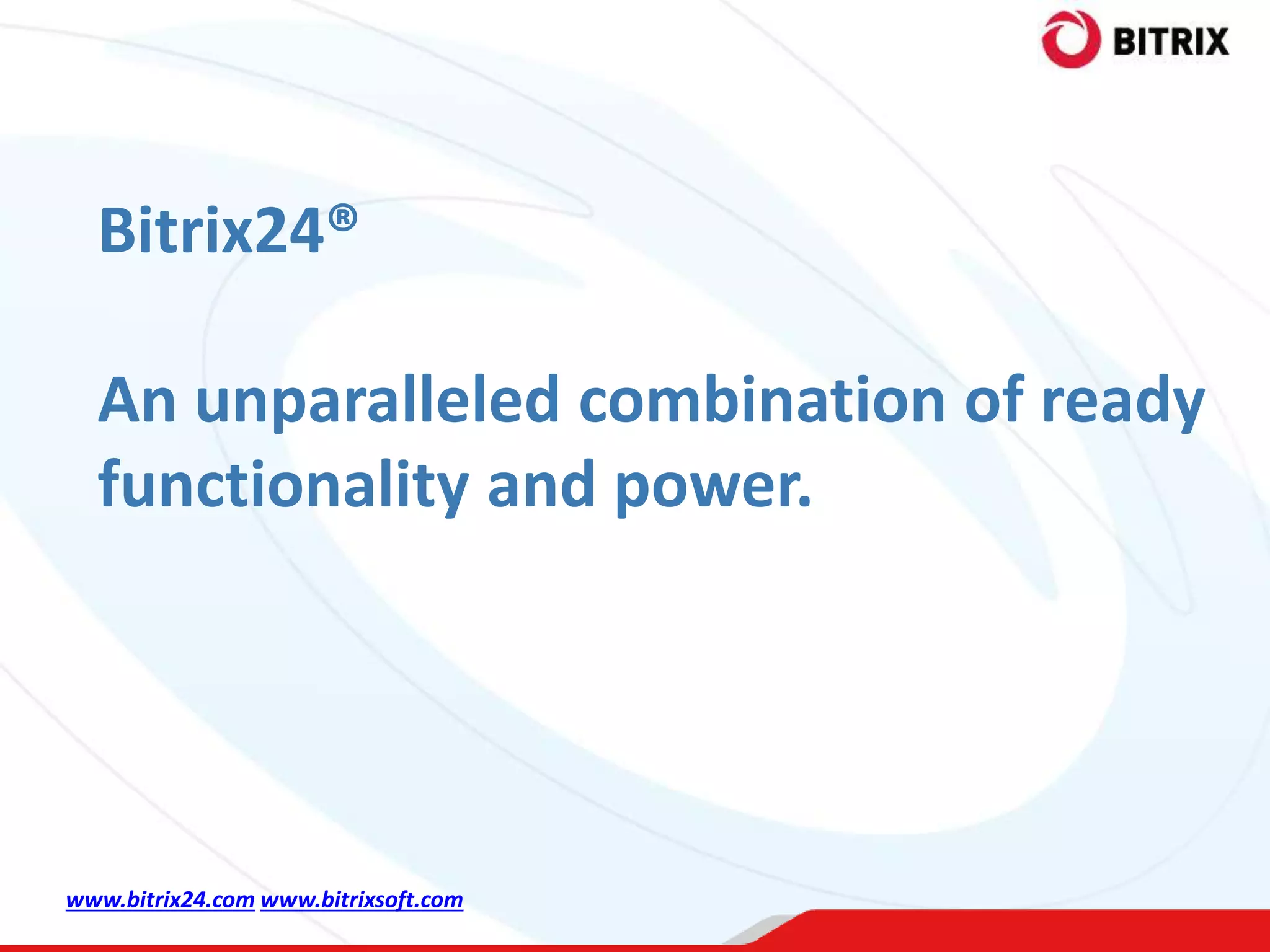 BITRIX

Bitrix24®

An unparalleled combination of ready functionality and power.

www.bitrix24.com www.bitrixsoft.com